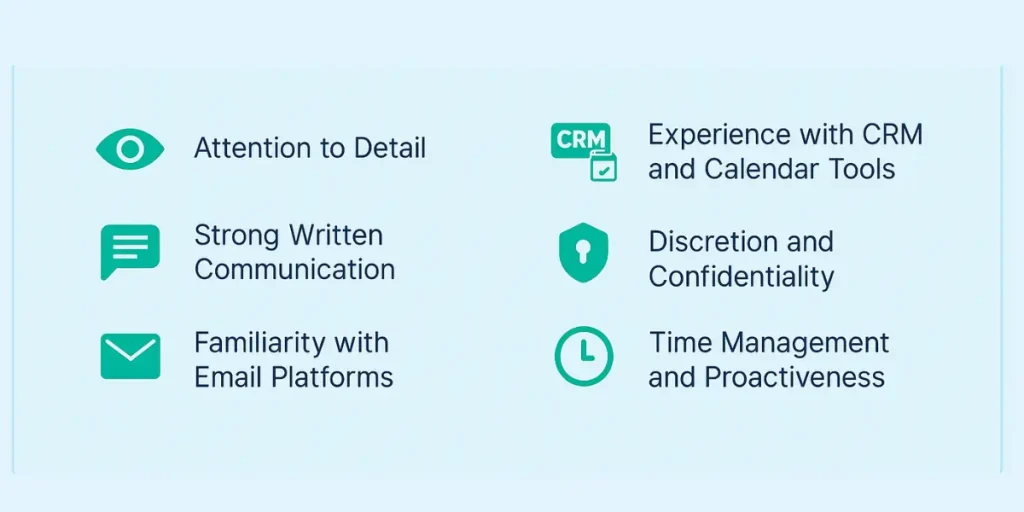 Attention to Detail

Strong Written Communication

Familiarity with Email Platforms

CRM

Experience with CRM and Calendar Tools

Discretion and Confidentiality

Time Management and Proactiveness